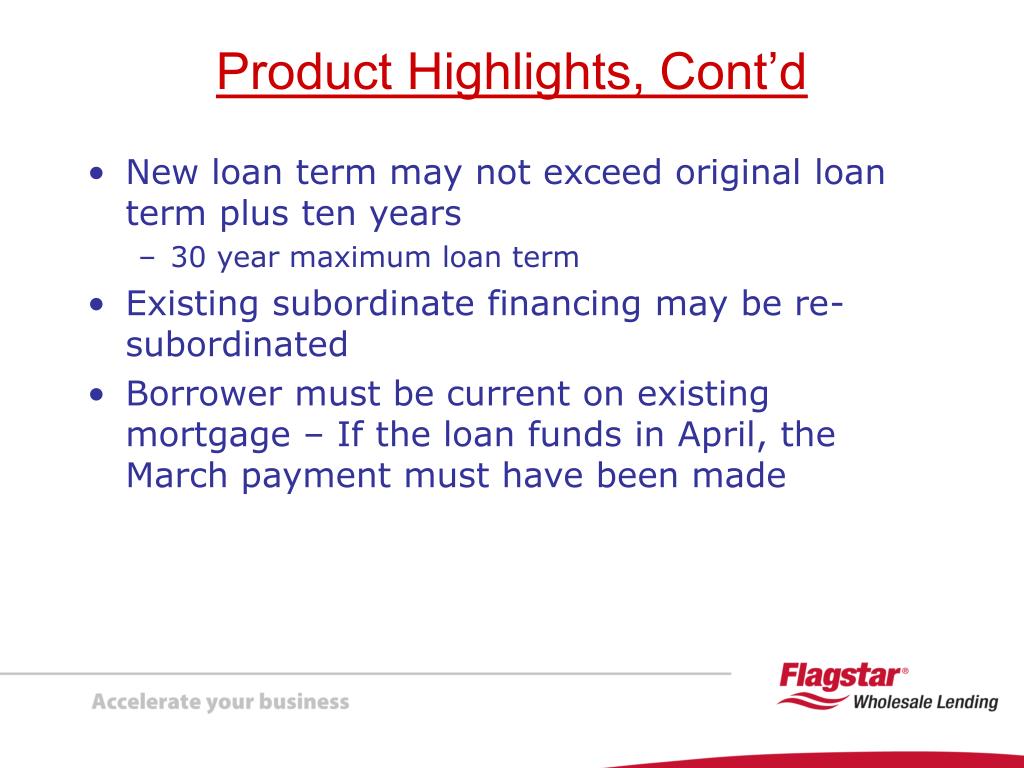 Product Highlights, Cont'd

• New loan term may not exceed original loan term plus ten years
  – 30 year maximum loan term
• Existing subordinate financing may be re-subordinated
• Borrower must be current on existing mortgage – If the loan funds in April, the March payment must have been made

Accelerate your business

Flagstar®
Wholesale Lending